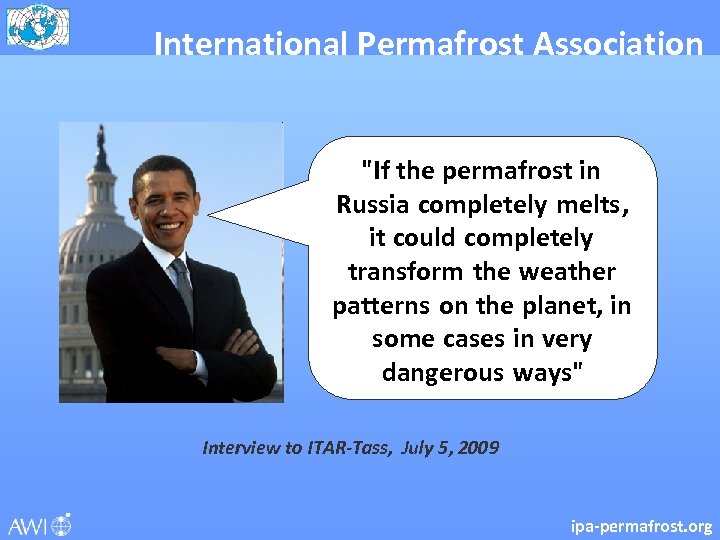 International Permafrost Association

"If the permafrost in Russia completely melts, it could completely transform the weather patterns on the planet, in some cases in very dangerous ways"

Interview to ITAR-Tass, July 5, 2009

AWI

ipa-permafrost.org